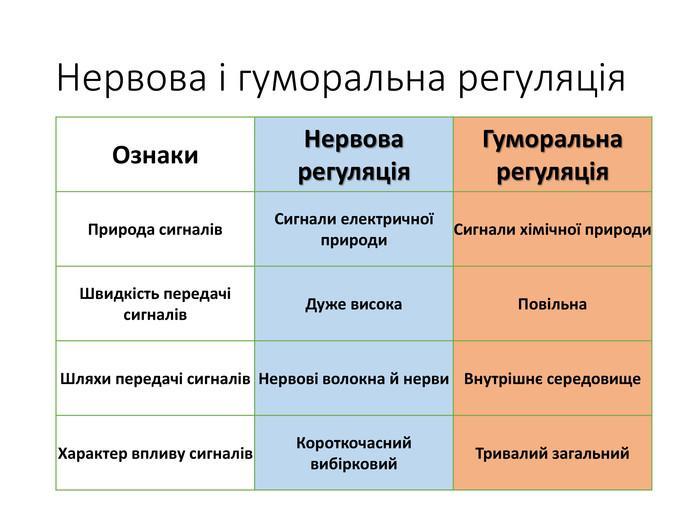 Нервова і гуморальна регуляція

| Ознаки | Нервова регуляція | Гуморальна регуляція |
|---|---|---|
| Природа сигналів | Сигнали електричної природи | Сигнали хімічної природи |
| Швидкість передачі сигналів | Дуже висока | Повільна |
| Шляхи передачі сигналів | Нервові волокна й нерви | Внутрішнє середовище |
| Характер впливу сигналів | Короткочасний вибірковий | Тривалий загальний |